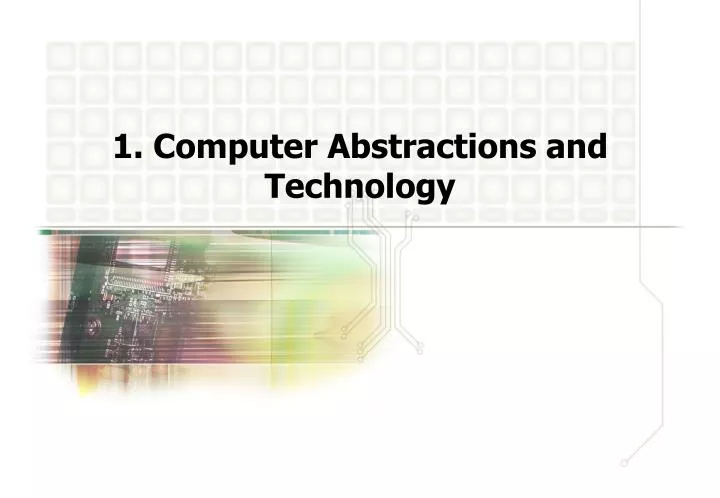 1. Computer Abstractions and Technology